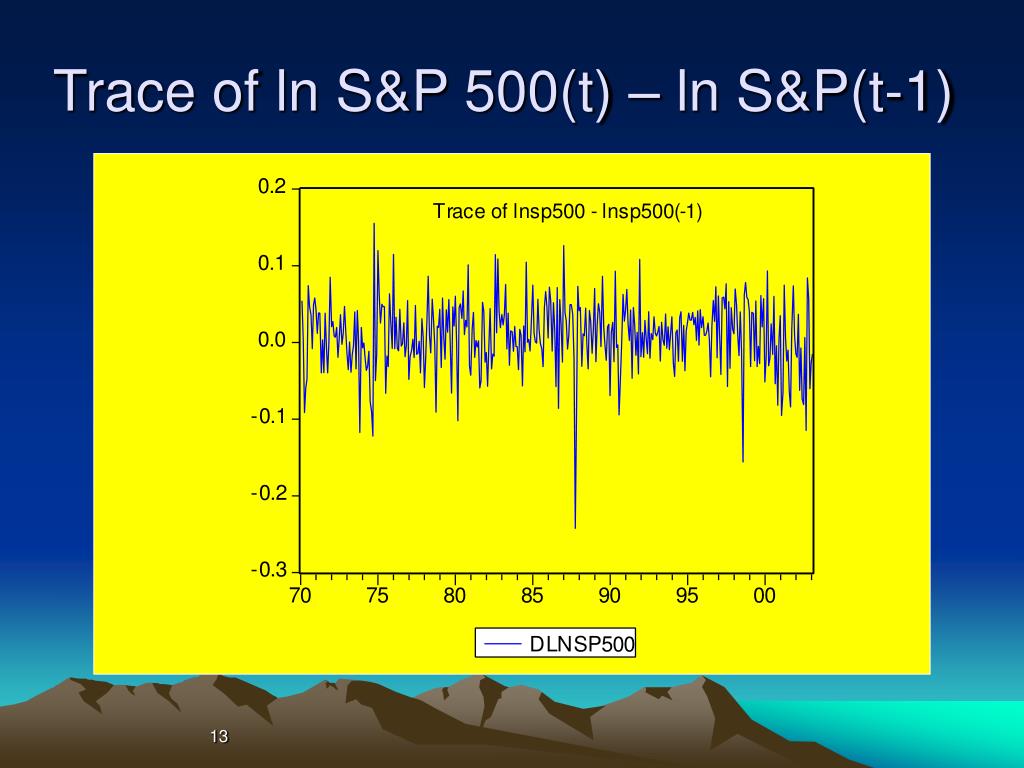 Trace of ln S&P 500(t) – ln S&P(t-1)

Trace of lnsp500 - lnsp500(-1)

0.2
0.1
0.0
-0.1
-0.2
-0.3

70 75 80 85 90 95 00

DLNSP500

13